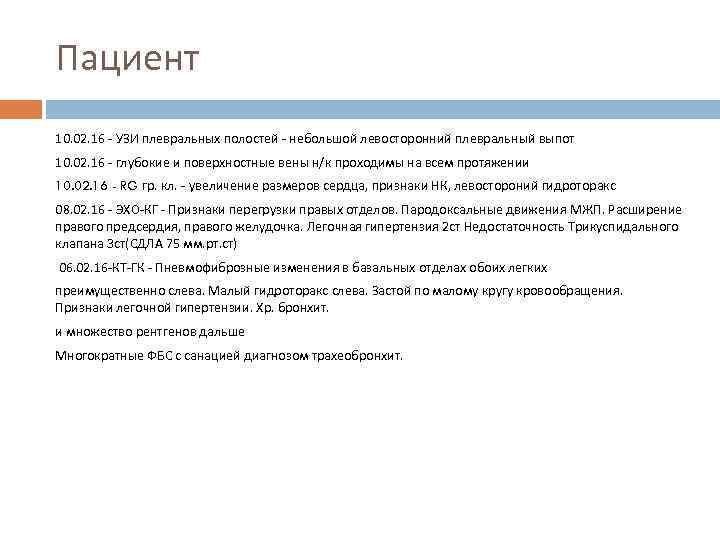 Пациент

10.02.16 - УЗИ плевральных полостей - небольшой левосторонний плевральный выпот

10.02.16 - глубокие и поверхностные вены н/к проходимы на всем протяжении

10.02.16 - RG гр. кл. - увеличение размеров сердца, признаки НК, левостороний гидроторакс

08.02.16 - ЭХО-КГ - Признаки перегрузки правых отделов. Пародоксальные движения МЖП. Расширение правого предсердия, правого желудочка. Легочная гипертензия 2ст Недостаточность Трикуспидального клапана 3ст(СДЛА 75 мм.рт.ст)

06.02.16-КТ-ГК - Пневмофиброзные изменения в базальных отделах обоих легких

преимущественно слева. Малый гидроторакс слева. Застой по малому кругу кровообращения. Признаки легочной гипертензии. Хр. бронхит.

и множество рентгенов дальше

Многократные ФБС с санацией диагнозом трахеобронхит.